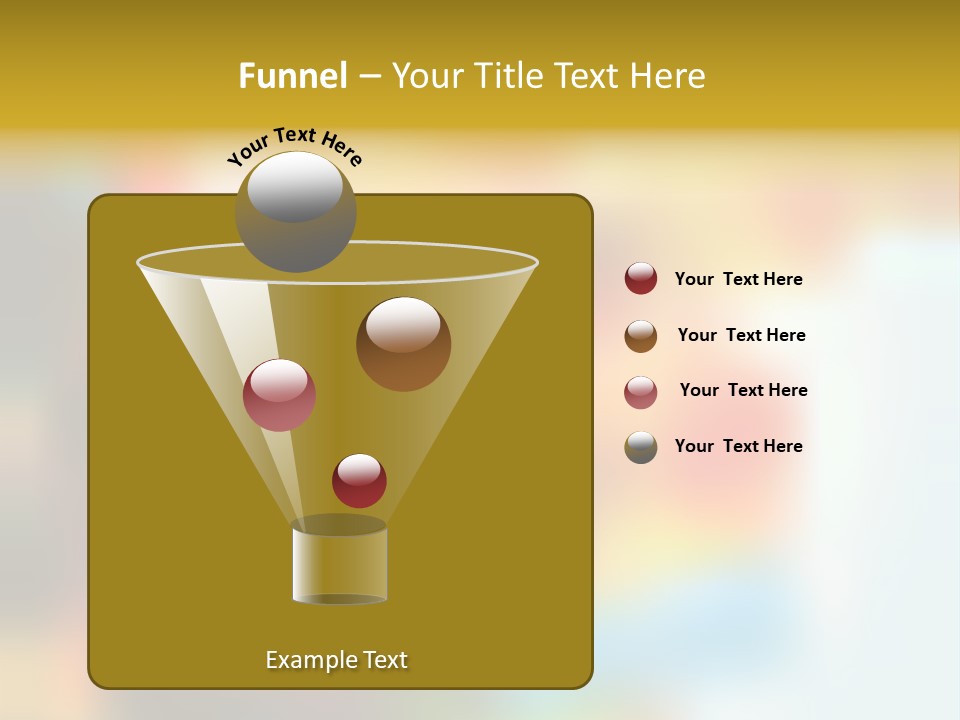 Funnel – Your Title Text Here

Your Text Here

Example Text

Your Text Here

Your Text Here

Your Text Here

Your Text Here